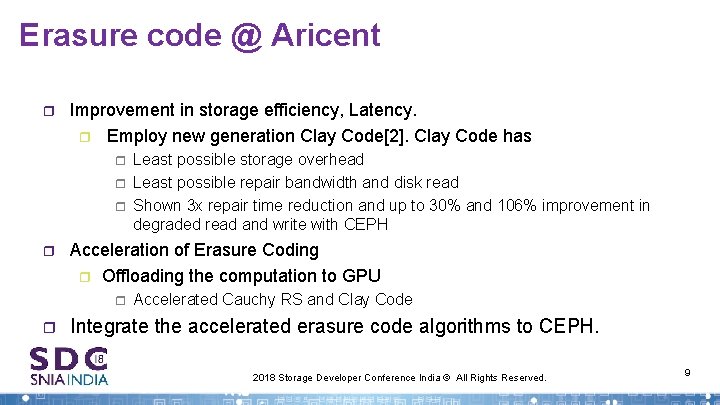 Erasure code @ Aricent

Improvement in storage efficiency, Latency.

Employ new generation Clay Code[2]. Clay Code has

Least possible storage overhead

Least possible repair bandwidth and disk read

Shown 3x repair time reduction and up to 30% and 106% improvement in degraded read and write with CEPH

Acceleration of Erasure Coding

Offloading the computation to GPU

Accelerated Cauchy RS and Clay Code

Integrate the accelerated erasure code algorithms to CEPH.

SDC 18
SNIA INDIA

2018 Storage Developer Conference India © All Rights Reserved.

9